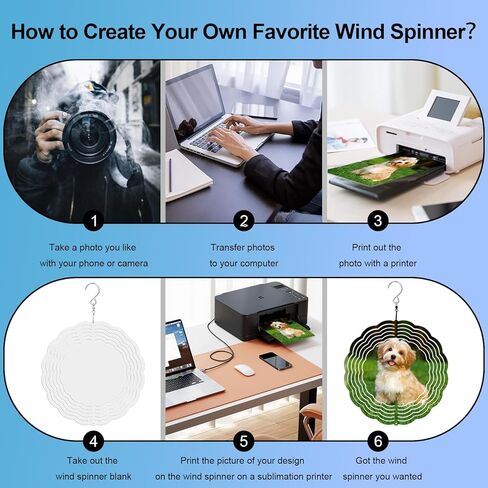 How to Create Your Own Favorite Wind Spinner?

1
Take a photo you like with your phone or camera

2
Transfer photos to your computer

3
Print out the photo with a printer

4
Take out the wind spinner blank

5
Print the picture of your design on the wind spinner on a sublimation printer

6
Got the wind spinner you wanted